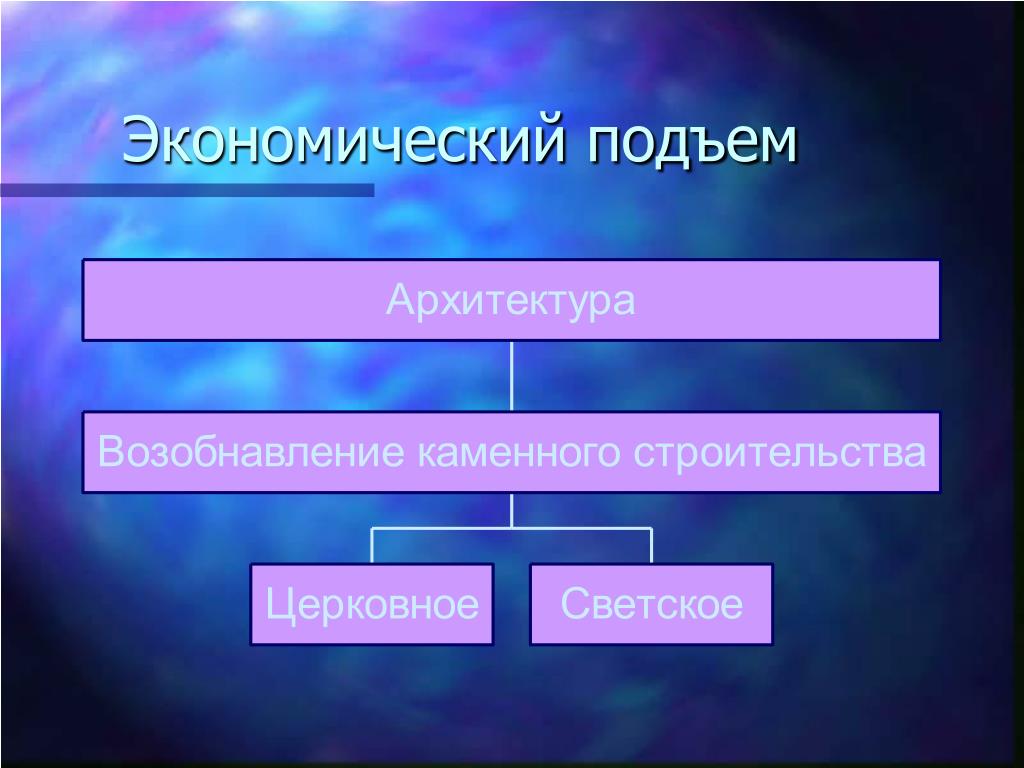 Экономический подъем

Архитектура

Возобнавление каменного строительства

Церковное

Светское